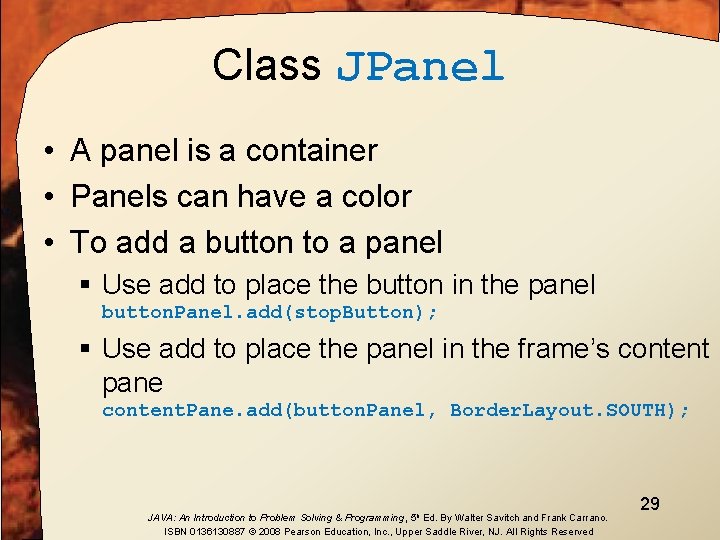 Class JPanel

• A panel is a container
• Panels can have a color
• To add a button to a panel
  ▪ Use add to place the button in the panel
  buttonPanel.add(stopButton);
  ▪ Use add to place the panel in the frame's content pane
  contentPane.add(buttonPanel, BorderLayout.SOUTH);

29

JAVA: An Introduction to Problem Solving & Programming, 5th Ed. By Walter Savitch and Frank Carrano.
ISBN 0136130887 © 2008 Pearson Education, Inc., Upper Saddle River, NJ. All Rights Reserved